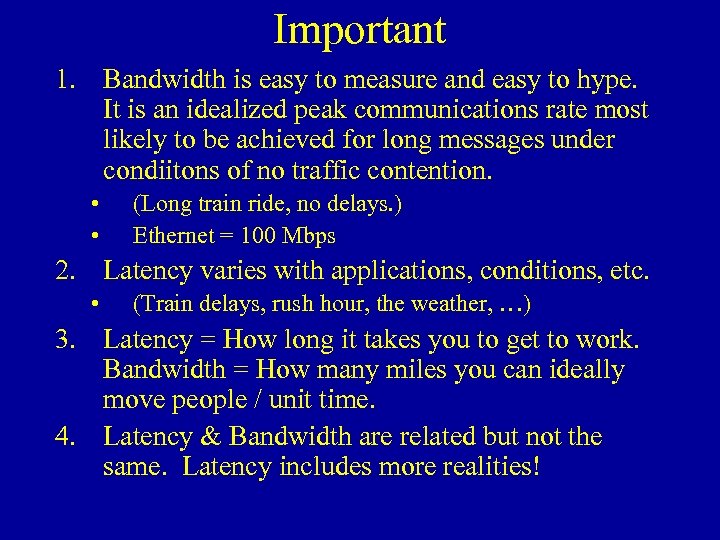 Important

1. Bandwidth is easy to measure and easy to hype. It is an idealized peak communications rate most likely to be achieved for long messages under condiitons of no traffic contention.
• (Long train ride, no delays.)
• Ethernet = 100 Mbps

2. Latency varies with applications, conditions, etc.
• (Train delays, rush hour, the weather, …)

3. Latency = How long it takes you to get to work. Bandwidth = How many miles you can ideally move people / unit time.

4. Latency & Bandwidth are related but not the same. Latency includes more realities!